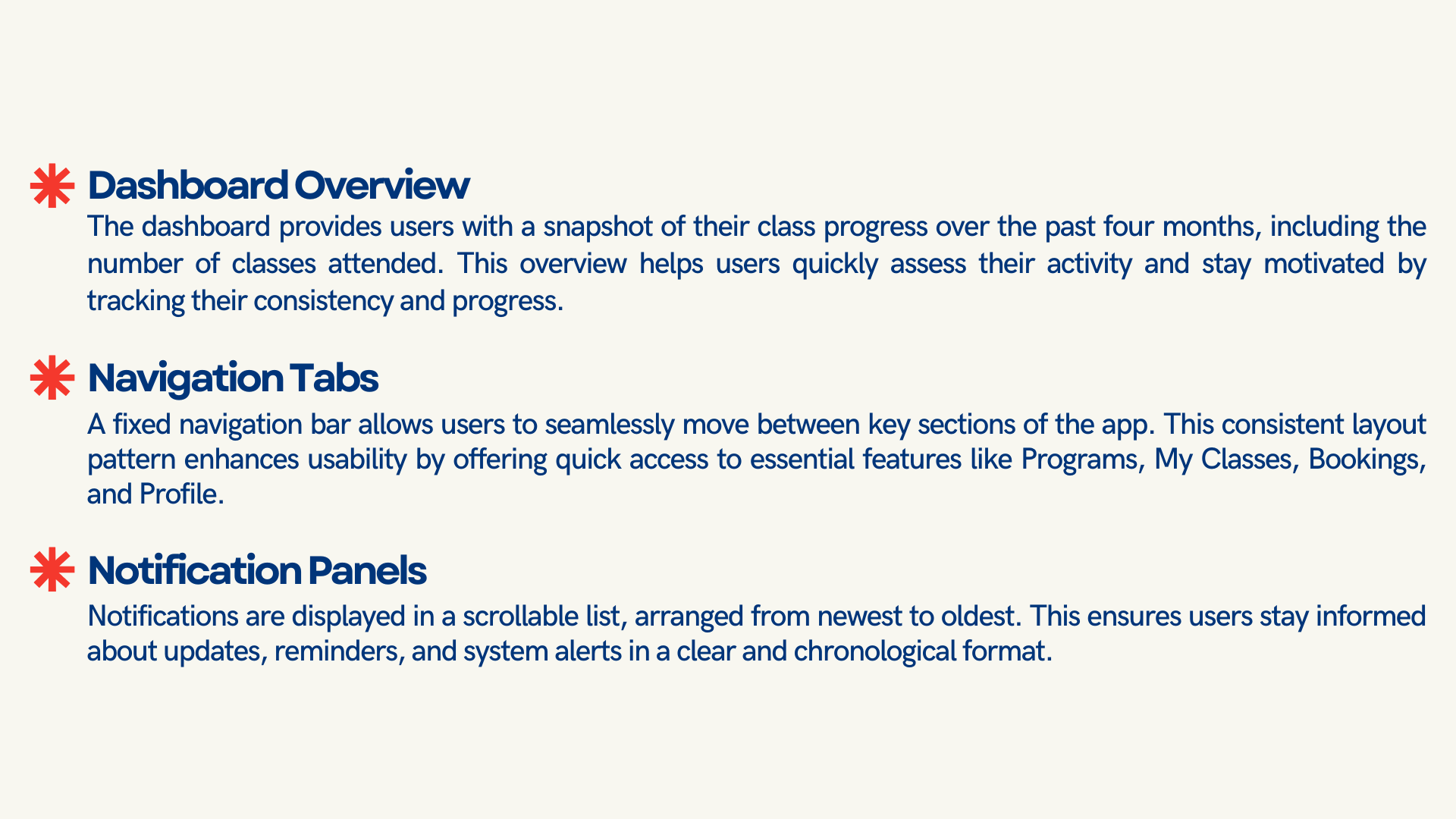 Dashboard Overview

The dashboard provides users with a snapshot of their class progress over the past four months, including the number of classes attended. This overview helps users quickly assess their activity and stay motivated by tracking their consistency and progress.

Navigation Tabs

A fixed navigation bar allows users to seamlessly move between key sections of the app. This consistent layout pattern enhances usability by offering quick access to essential features like Programs, My Classes, Bookings, and Profile.

Notification Panels

Notifications are displayed in a scrollable list, arranged from newest to oldest. This ensures users stay informed about updates, reminders, and system alerts in a clear and chronological format.